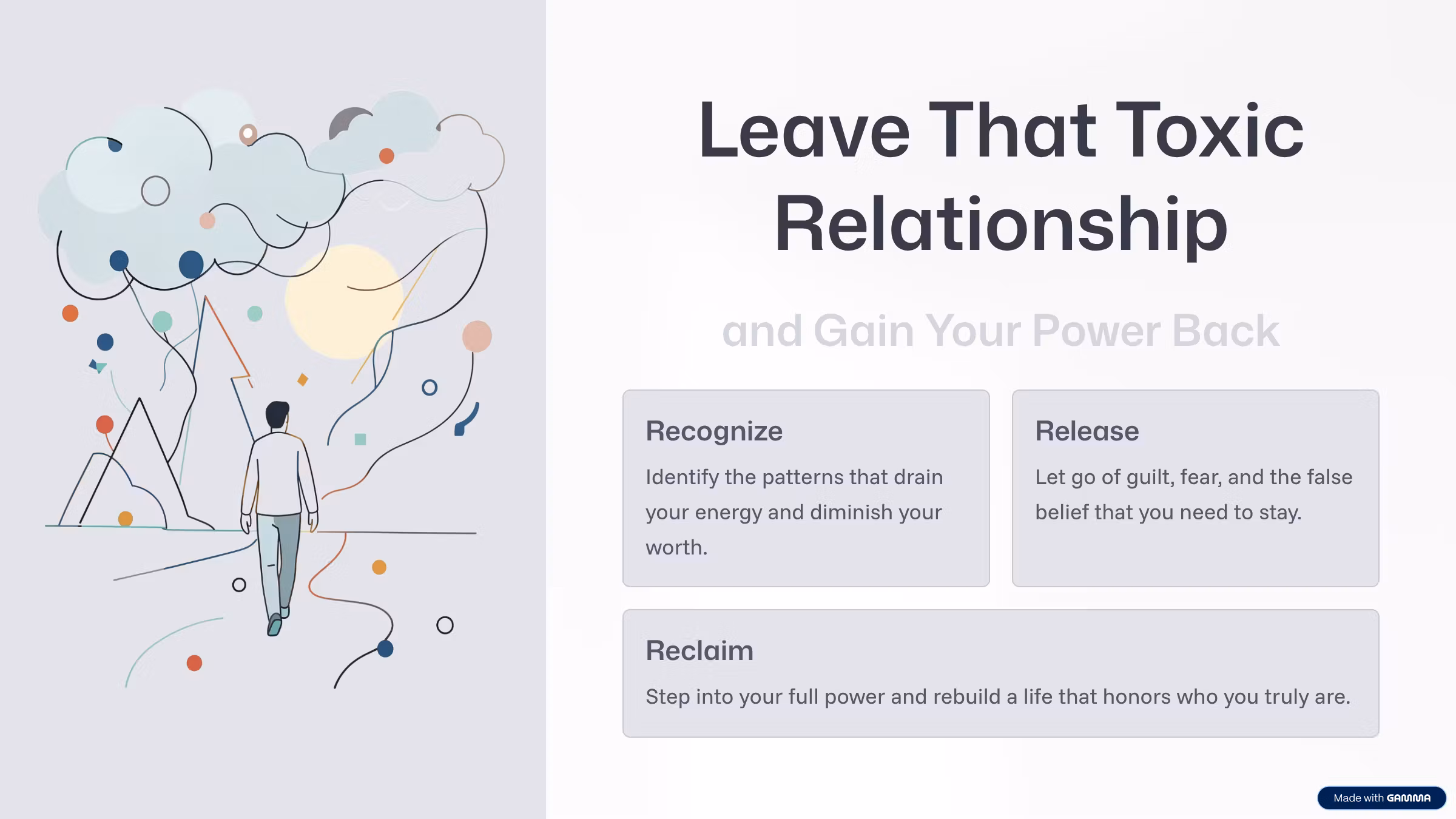 Leave That Toxic Relationship

and Gain Your Power Back

Recognize

Identify the patterns that drain your energy and diminish your worth.

Release

Let go of guilt, fear, and the false belief that you need to stay.

Reclaim

Step into your full power and rebuild a life that honors who you truly are.

Made with GAMMA